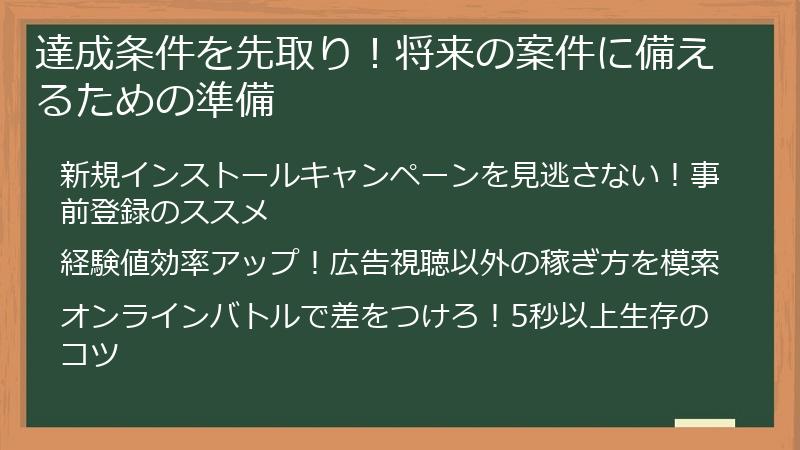 達成条件を先取り！将来の案件に備えるための準備

新規インストールキャンペーンを見逃さない！事前登録のススメ

経験値効率アップ！広告視聴以外の稼ぎ方を模索

オンラインバトルで差をつけろ！5秒以上生存のコツ